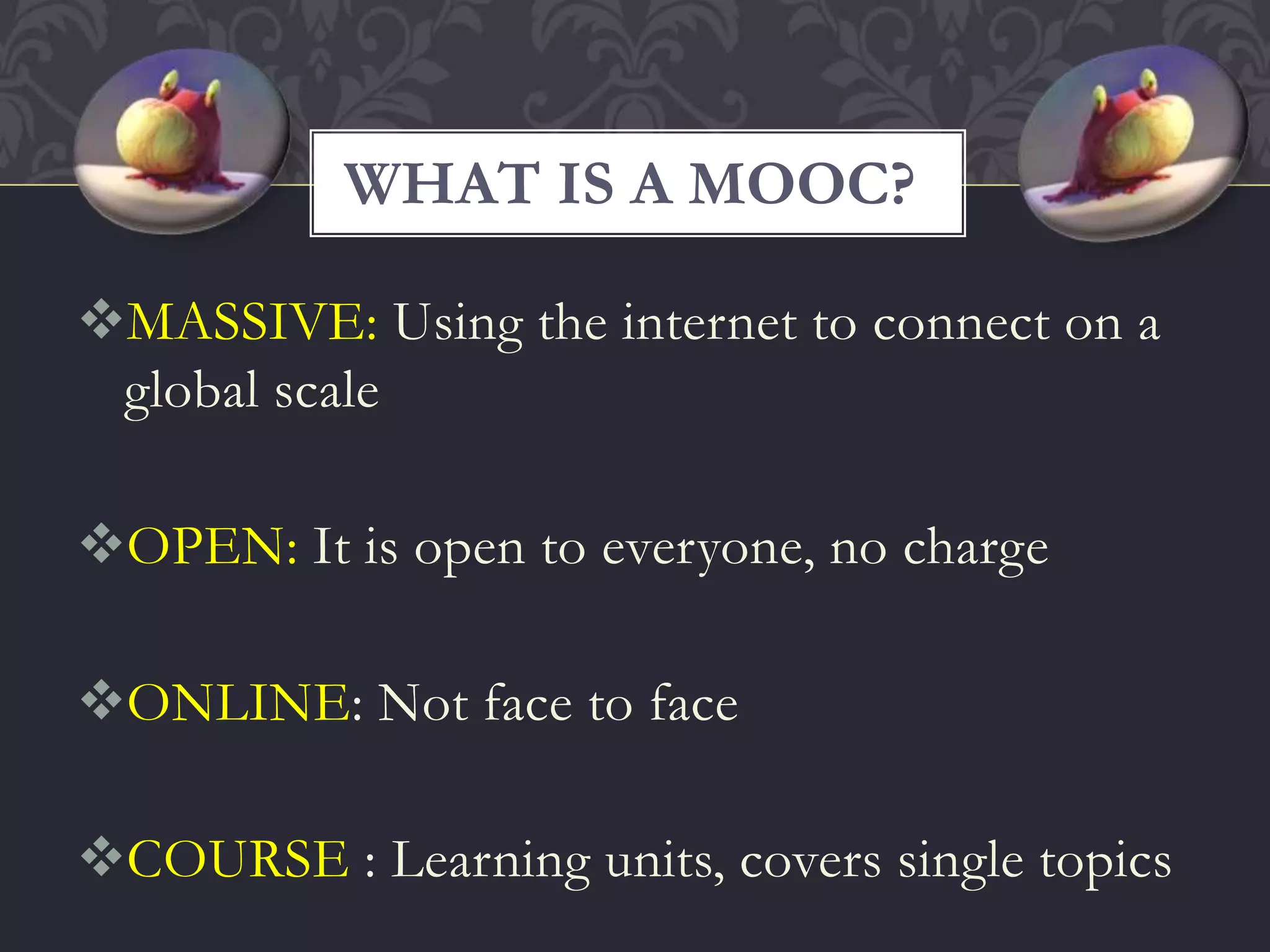 WHAT IS A MOOC?

❖MASSIVE: Using the internet to connect on a global scale

❖OPEN: It is open to everyone, no charge

❖ONLINE: Not face to face

❖COURSE : Learning units, covers single topics